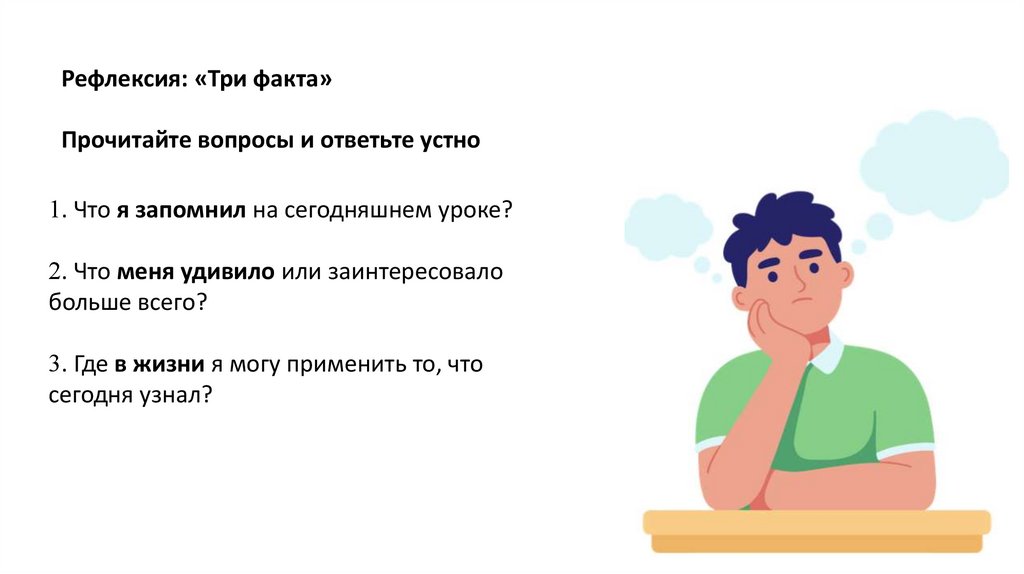 Рефлексия: «Три факта»

Прочитайте вопросы и ответьте устно

1. Что я запомнил на сегодняшнем уроке?

2. Что меня удивило или заинтересовало больше всего?

3. Где в жизни я могу применить то, что сегодня узнал?